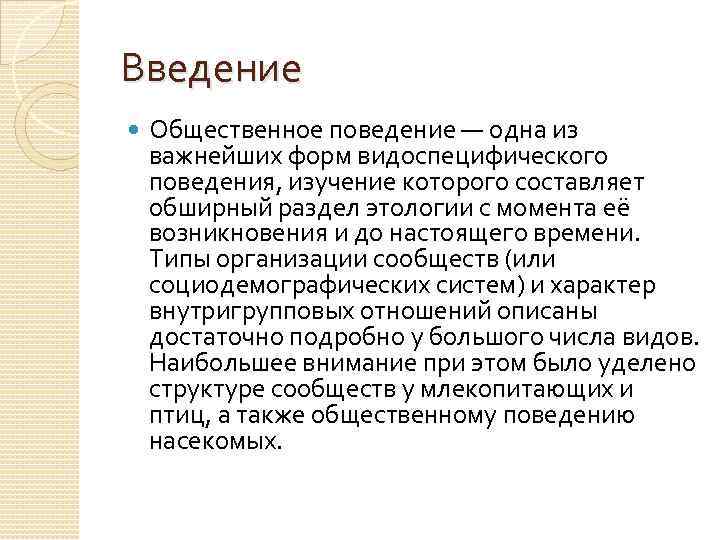 Введение

Общественное поведение — одна из важнейших форм видоспецифического поведения, изучение которого составляет обширный раздел этологии с момента её возникновения и до настоящего времени. Типы организации сообществ (или социодемографических систем) и характер внутригрупповых отношений описаны достаточно подробно у большого числа видов. Наибольшее внимание при этом было уделено структуре сообществ у млекопитающих и птиц, а также общественному поведению насекомых.